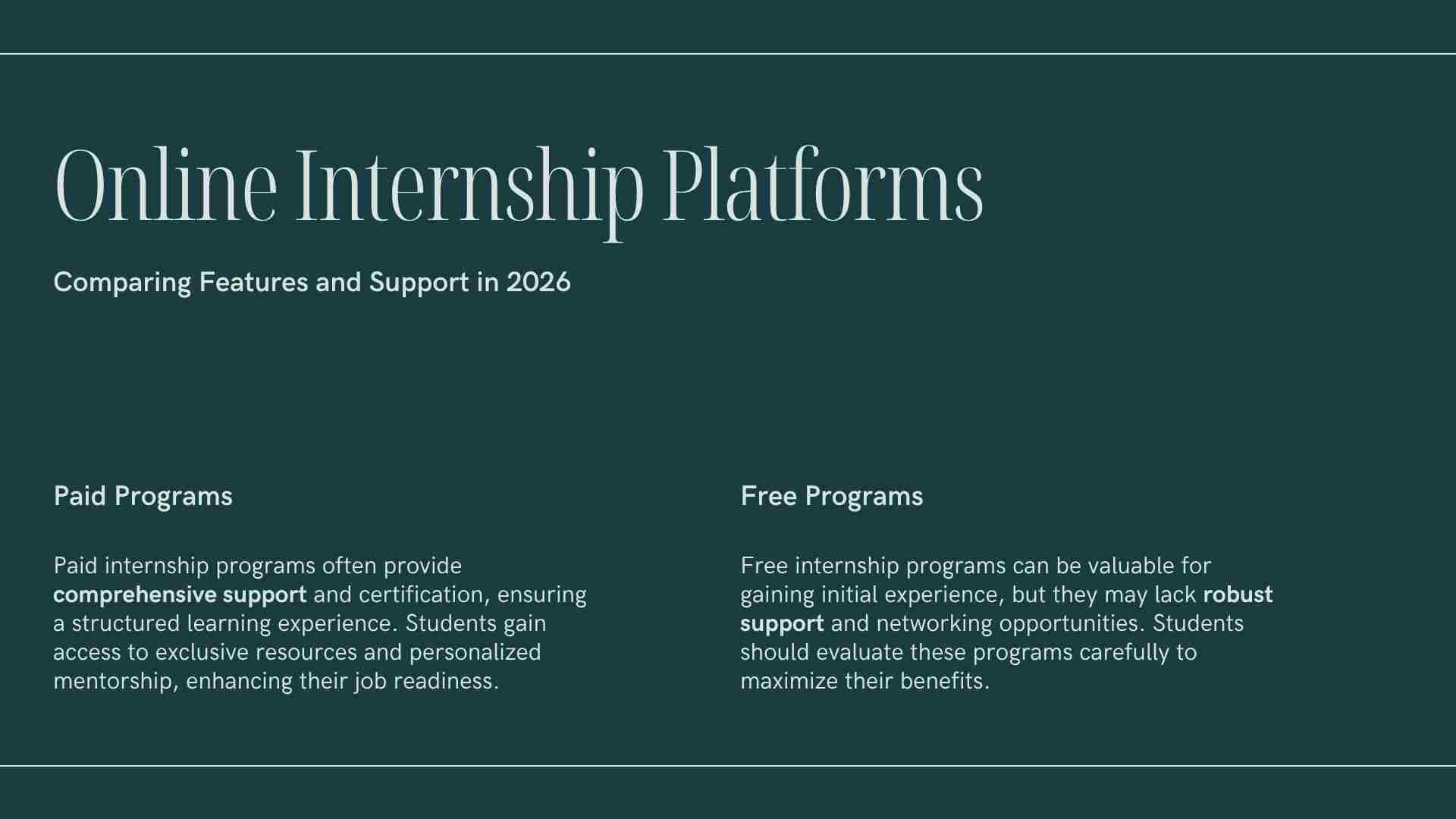 Online Internship Platforms

Comparing Features and Support in 2026

Paid Programs

Paid internship programs often provide comprehensive support and certification, ensuring a structured learning experience. Students gain access to exclusive resources and personalized mentorship, enhancing their job readiness.

Free Programs

Free internship programs can be valuable for gaining initial experience, but they may lack robust support and networking opportunities. Students should evaluate these programs carefully to maximize their benefits.